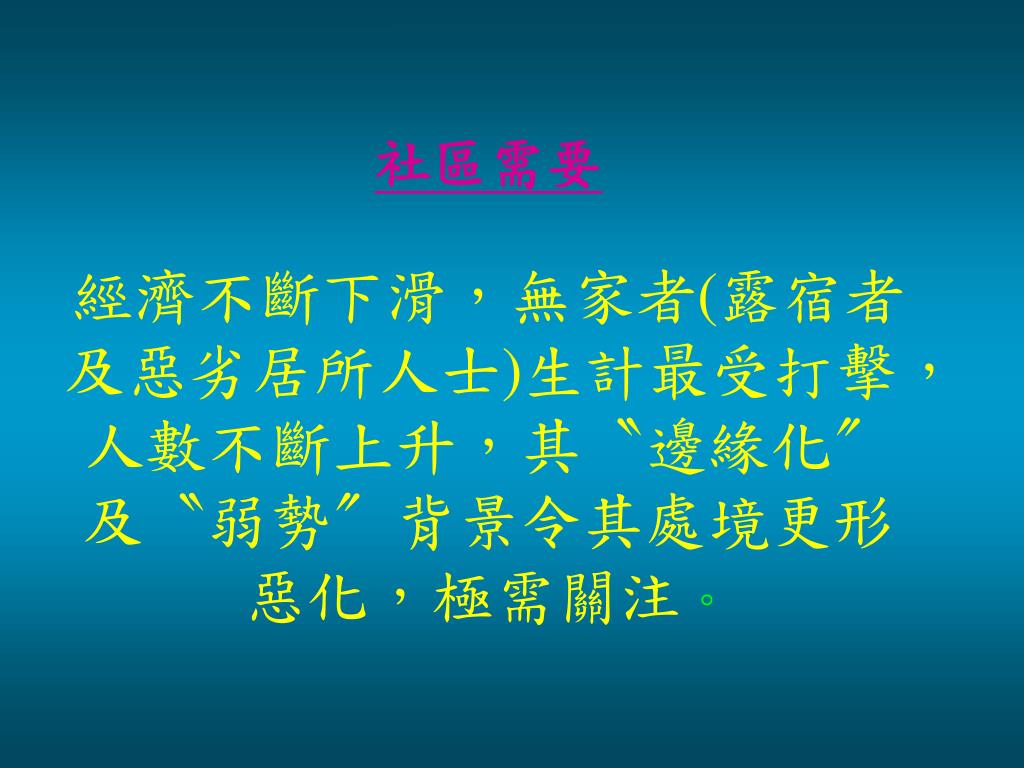 社區需要

經濟不斷下滑，無家者(露宿者及惡劣居所人士)生計最受打擊，人數不斷上升，其〝邊緣化〞及〝弱勢〞背景令其處境更形惡化，極需關注。